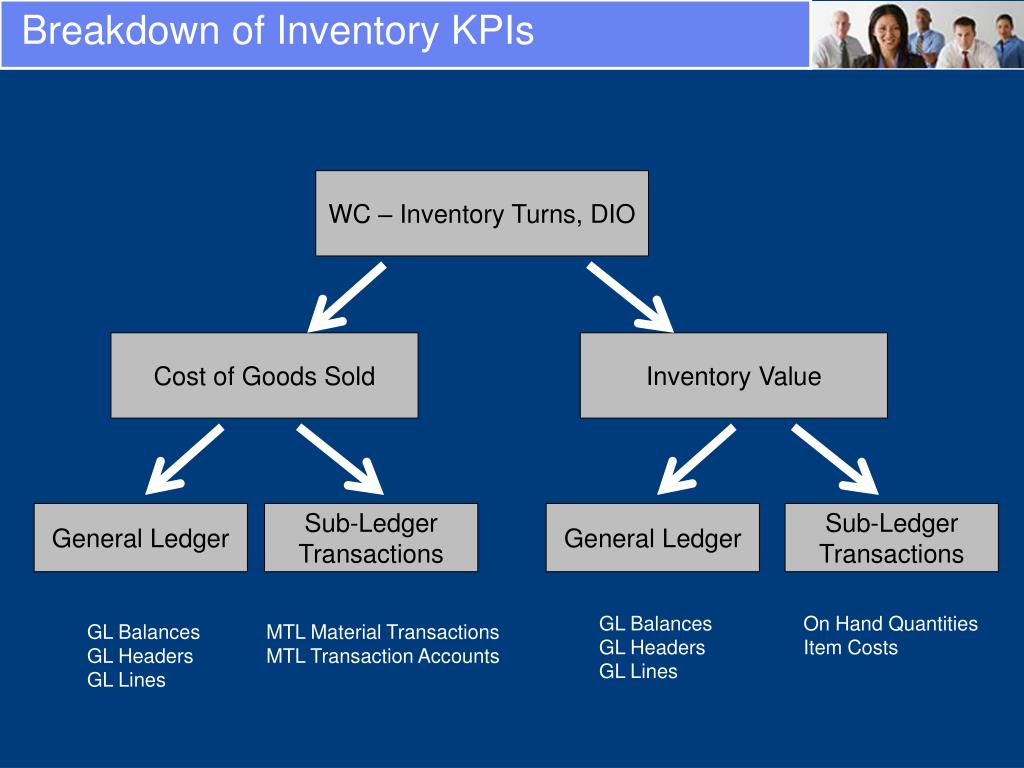 Breakdown of Inventory KPIs

WC – Inventory Turns, DIO

Cost of Goods Sold

Inventory Value

General Ledger

Sub-Ledger Transactions

General Ledger

Sub-Ledger Transactions

GL Balances
GL Headers
GL Lines

MTL Material Transactions
MTL Transaction Accounts

GL Balances
GL Headers
GL Lines

On Hand Quantities
Item Costs